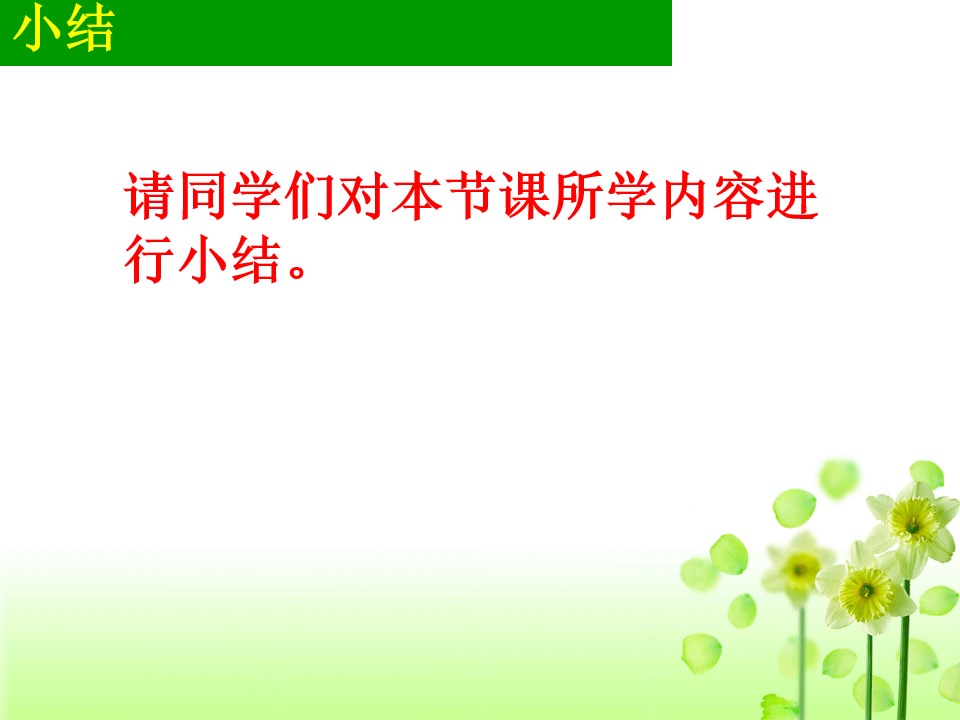 小结

请同学们对本节课所学内容进行小结。